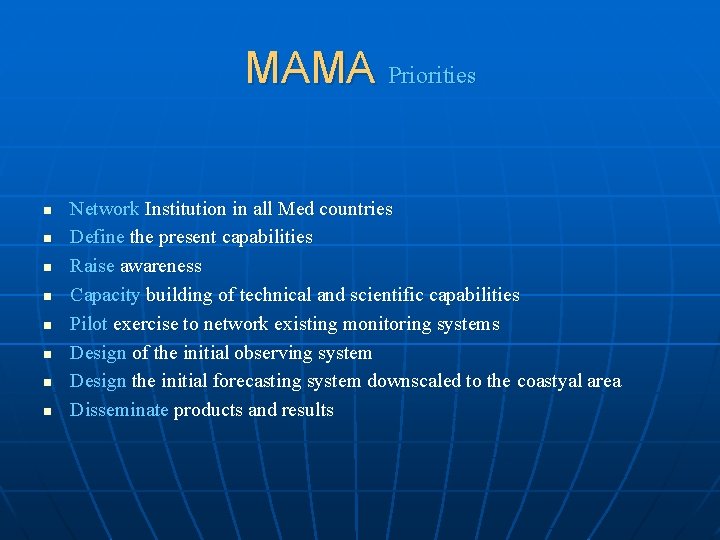 MAMA Priorities

- Network Institution in all Med countries
- Define the present capabilities
- Raise awareness
- Capacity building of technical and scientific capabilities
- Pilot exercise to network existing monitoring systems
- Design of the initial observing system
- Design the initial forecasting system downscaled to the coastyal area
- Disseminate products and results